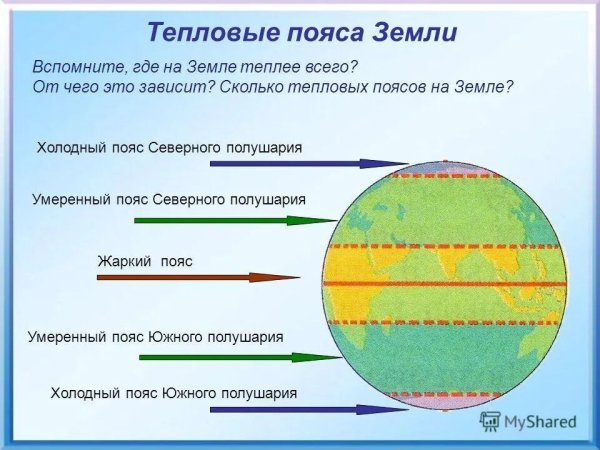 Тепловые пояса Земли

Вспомните, где на Земле теплее всего?
От чего это зависит? Сколько тепловых поясов на Земле?

Холодный пояс Северного полушария

Умеренный пояс Северного полушария

Жаркий пояс

Умеренный пояс Южного полушария

Холодный пояс Южного полушария

MyShared